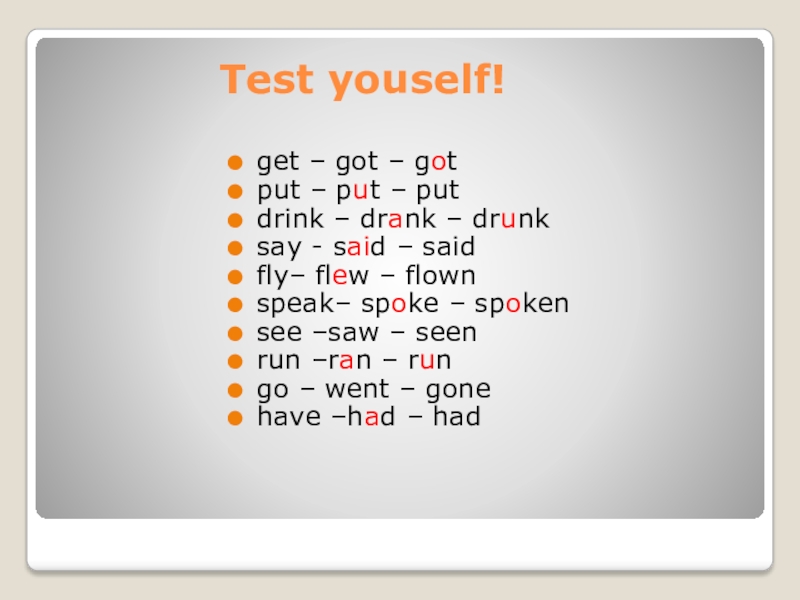 Test youself!

- get – got – got
- put – put – put
- drink – drank – drunk
- say - said – said
- fly– flew – flown
- speak– spoke – spoken
- see –saw – seen
- run –ran – run
- go – went – gone
- have –had – had